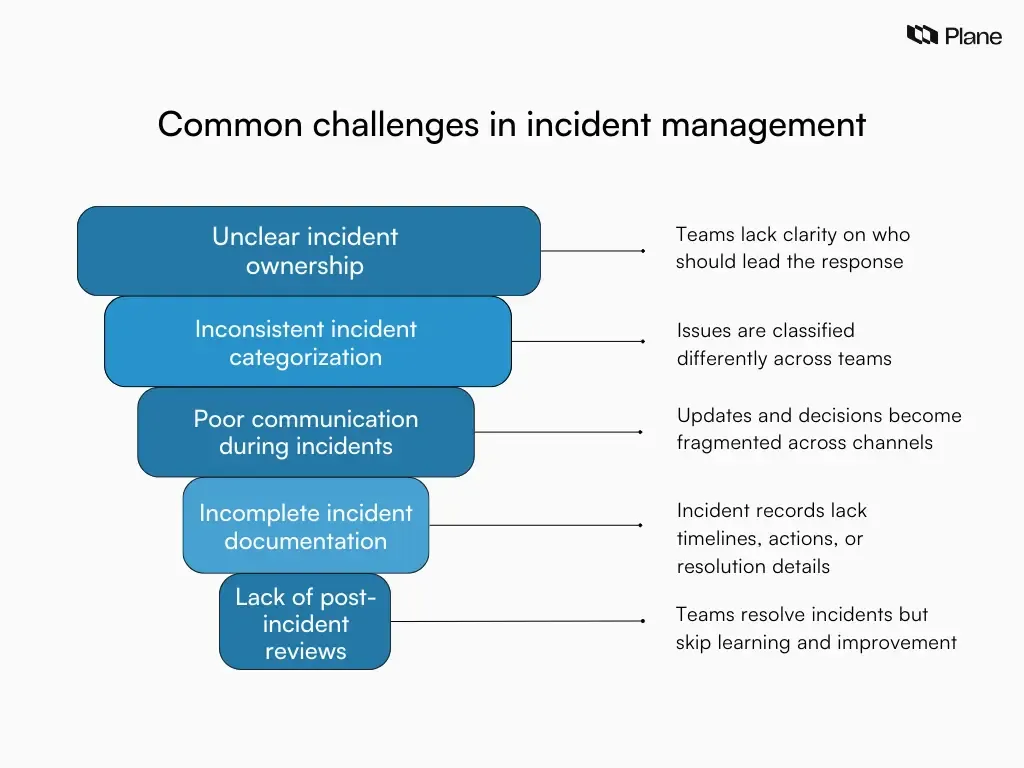 Plane

Common challenges in incident management

Unclear incident ownership

Teams lack clarity on who should lead the response

Inconsistent incident categorization

Issues are classified differently across teams

Poor communication during incidents

Updates and decisions become fragmented across channels

Incomplete incident documentation

Incident records lack timelines, actions, or resolution details

Lack of post-incident reviews

Teams resolve incidents but skip learning and improvement